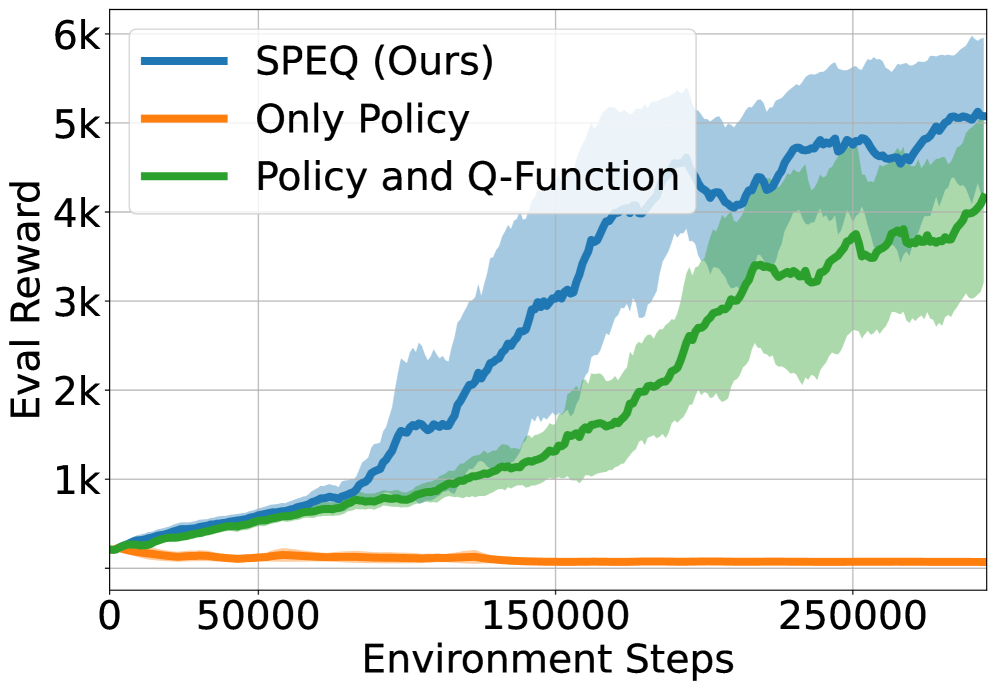 SPEQ (Ours)
Only Policy
Policy and Q-Function

Eval Reward
6k
5k
4k
3k
2k
1k

0
50000
150000
250000
Environment Steps